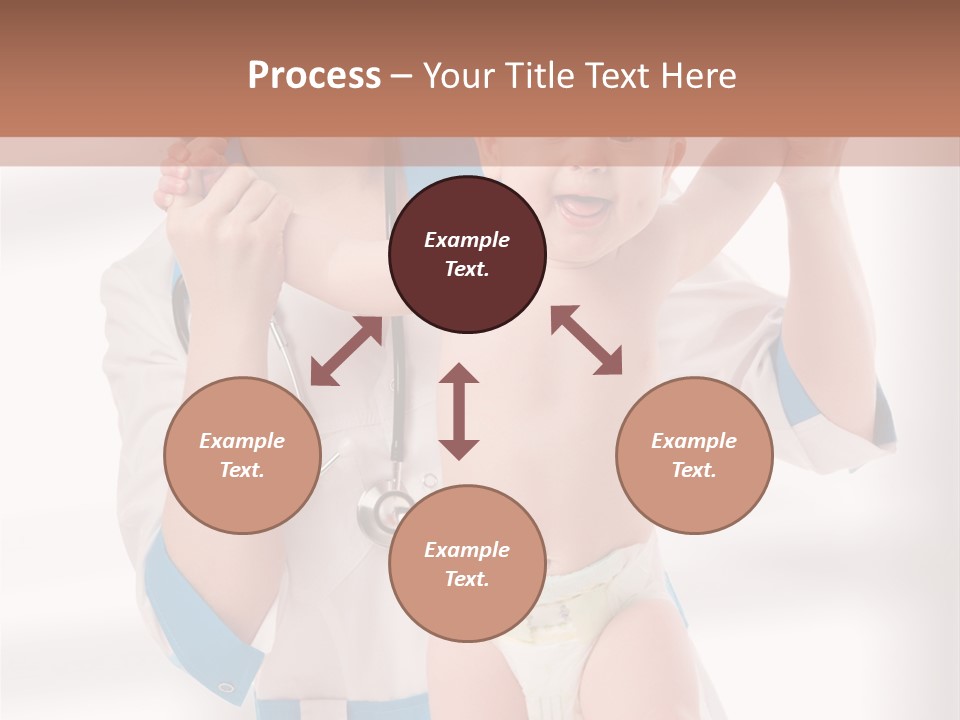 Process – Your Title Text Here

Example Text.

Example Text.

Example Text.

Example Text.